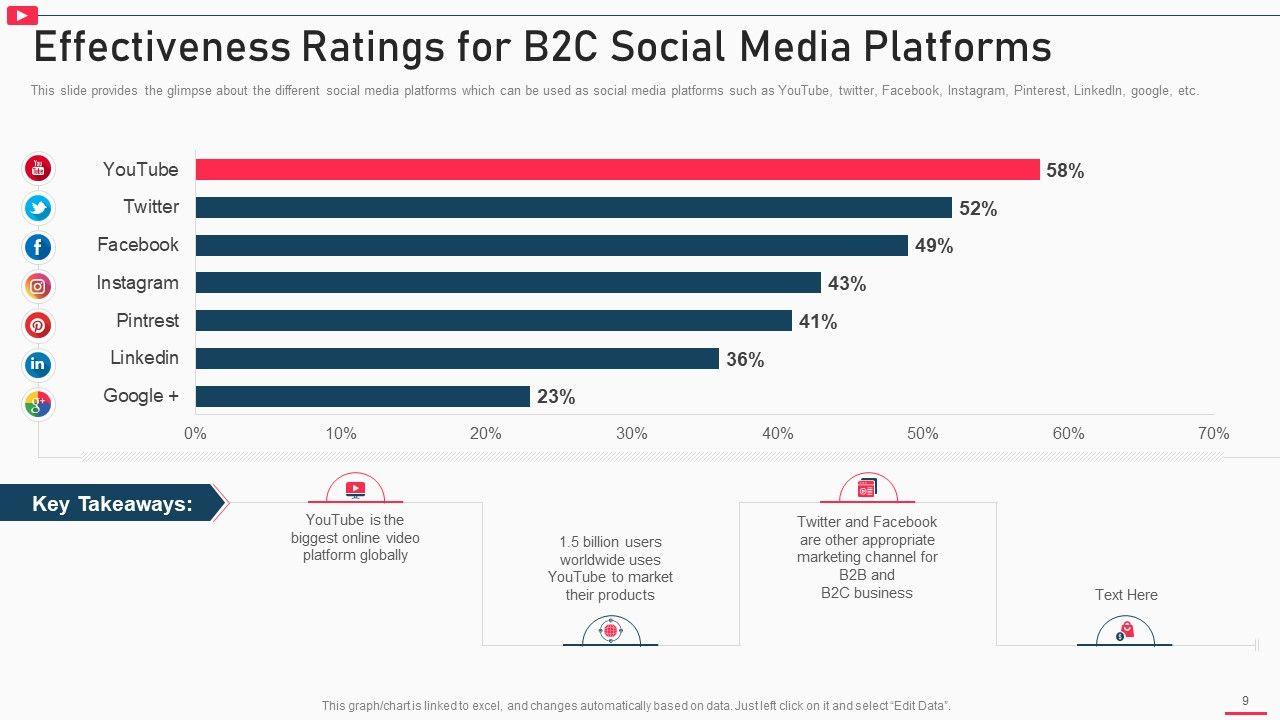 Effectiveness Ratings for B2C Social Media Platforms

This slide provides the glimpse about the different social media platforms which can be used as social media platforms such as YouTube, twitter, Facebook, Instagram, Pinterest, LinkedIn, google, etc.

YouTube 58%
Twitter 52%
Facebook 49%
Instagram 43%
Pintrest 41%
Linkedin 36%
Google + 23%

0% 10% 20% 30% 40% 50% 60% 70%

Key Takeaways:

YouTube is the biggest online video platform globally

1.5 billion users worldwide uses YouTube to market their products

Twitter and Facebook are other appropriate marketing channel for B2B and B2C business

Text Here

This graph/chart is linked to excel, and changes automatically based on data. Just left click on it and select "Edit Data".

9